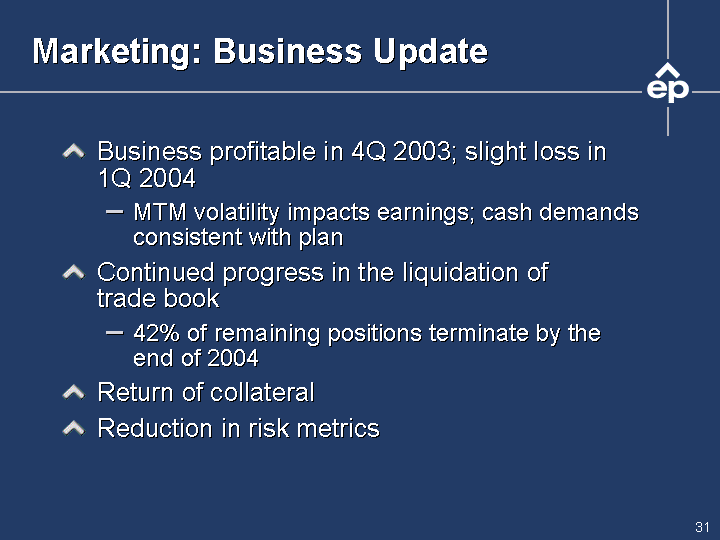 Marketing: Business Update

ep

Business profitable in 4Q 2003; slight loss in 1Q 2004

– MTM volatility impacts earnings; cash demands consistent with plan

Continued progress in the liquidation of trade book

– 42% of remaining positions terminate by the end of 2004

Return of collateral

Reduction in risk metrics

31